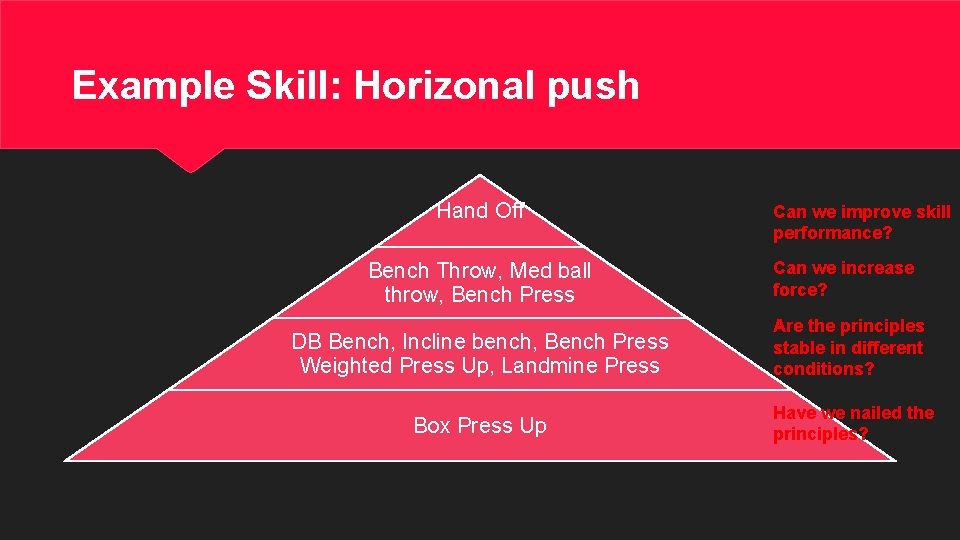 Example Skill: Horizonal push

Hand Off

Bench Throw, Med ball throw, Bench Press

DB Bench, Incline bench, Bench Press Weighted Press Up, Landmine Press

Box Press Up

Can we improve skill performance?

Can we increase force?

Are the principles stable in different conditions?

Have we nailed the principles?